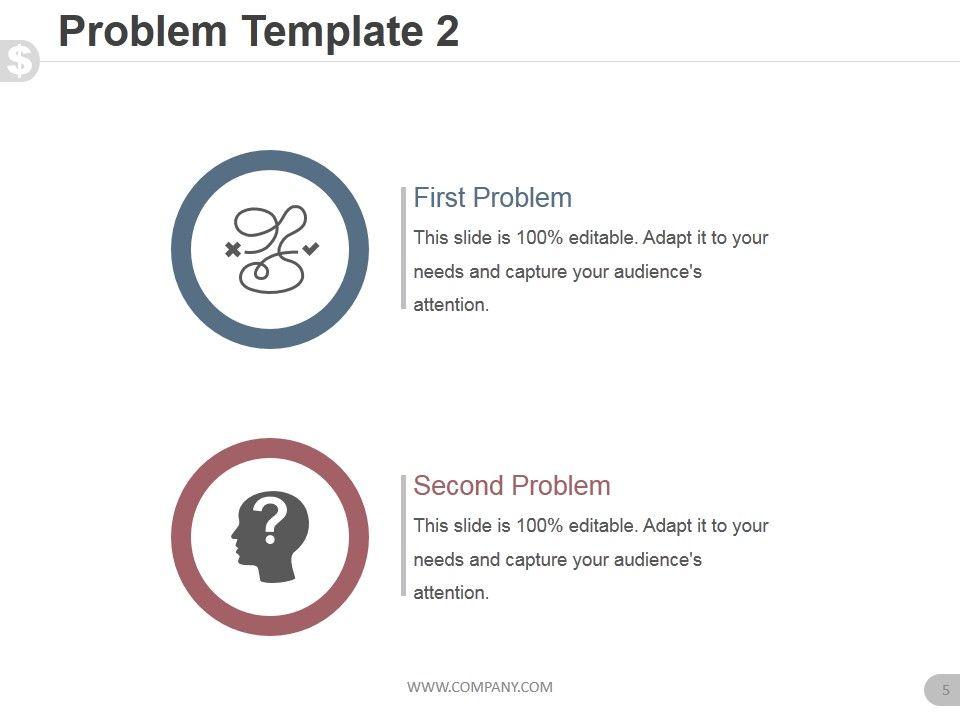 Problem Template 2

First Problem

This slide is 100% editable. Adapt it to your needs and capture your audience's attention.

Second Problem

This slide is 100% editable. Adapt it to your needs and capture your audience's attention.

WWW.COMPANY.COM

5